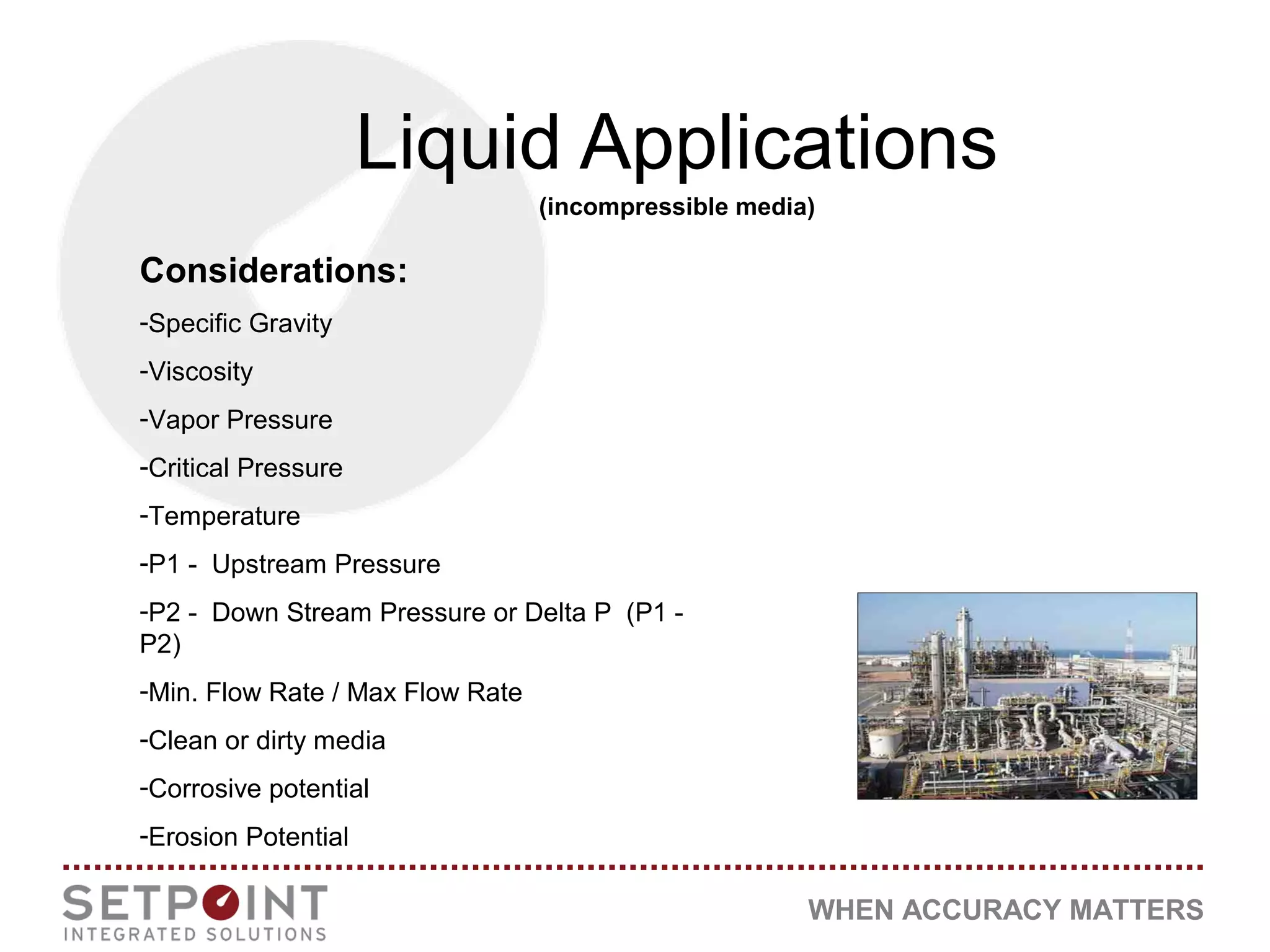 Liquid Applications
(incompressible media)

Considerations:

-Specific Gravity

-Viscosity

-Vapor Pressure

-Critical Pressure

-Temperature

-P1 - Upstream Pressure

-P2 - Down Stream Pressure or Delta P (P1 - P2)

-Min. Flow Rate / Max Flow Rate

-Clean or dirty media

-Corrosive potential

-Erosion Potential

SETPOINT
INTEGRATED SOLUTIONS

WHEN ACCURACY MATTERS